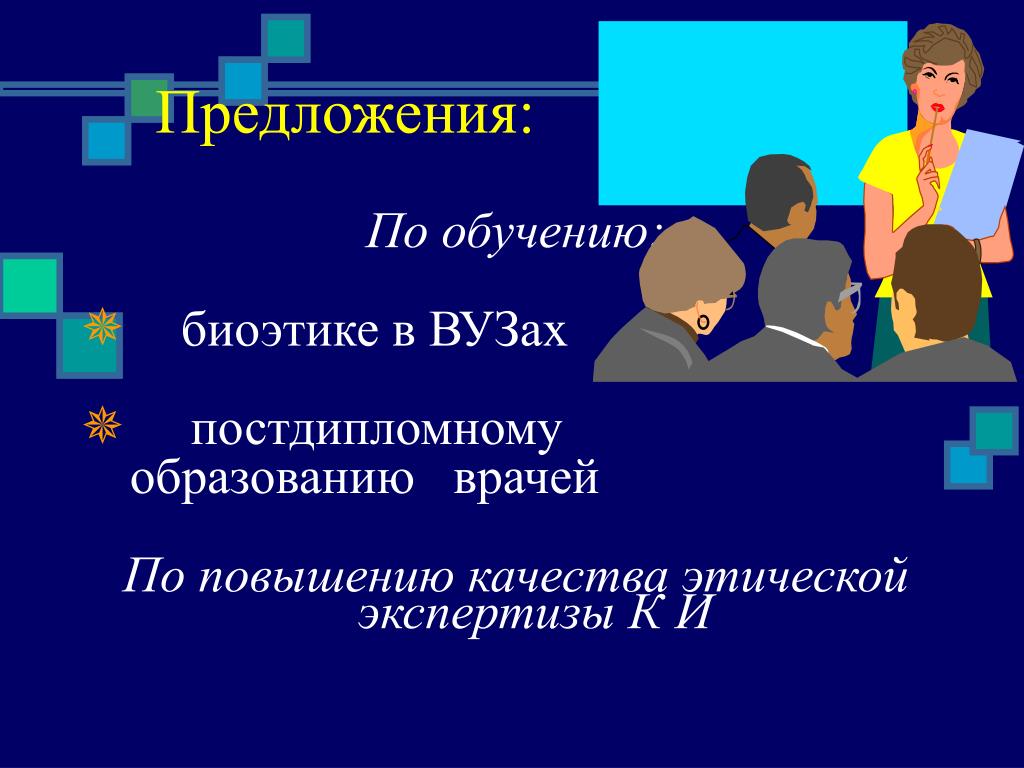 Предложения:

По обучению:

биоэтике в ВУЗах

постдипломному образованию врачей

По повышению качества этической экспертизы К И